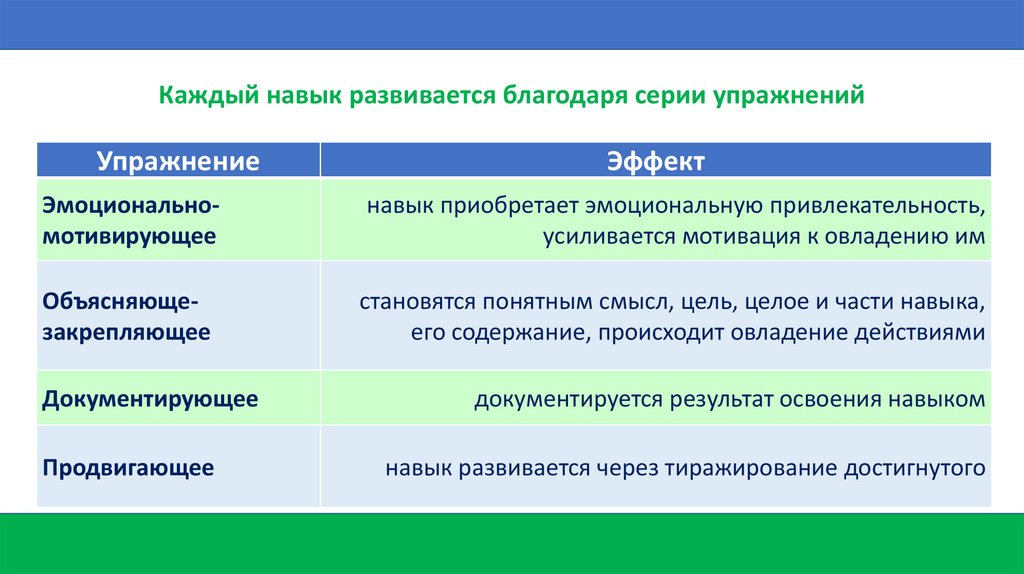 Каждый навык развивается благодаря серии упражнений

| Упражнение | Эффект |
|---|---|
| Эмоционально-мотивирующее | навык приобретает эмоциональную привлекательность, усиливается мотивация к овладению им |
| Объясняюще-закрепляющее | становятся понятным смысл, цель, целое и части навыка, его содержание, происходит овладение действиями |
| Документирующее | документируется результат освоения навыком |
| Продвигающее | навык развивается через тиражирование достигнутого |